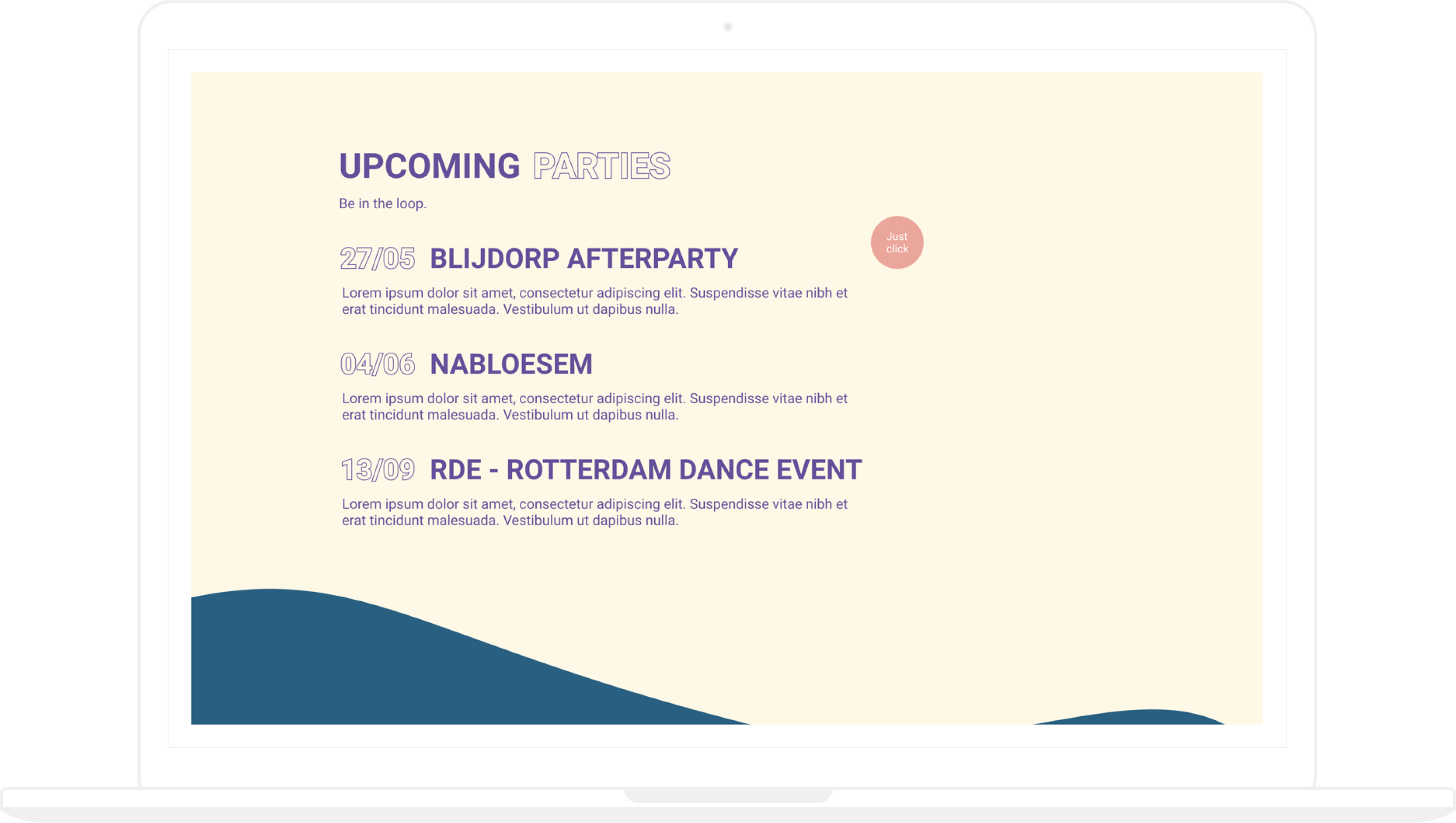 UPCOMING PARTIES

Be in the loop.

Just click

27/05 BLIJDORP AFTERPARTY

Lorem ipsum dolor sit amet, consectetur adipiscing elit. Suspendisse vitae nibh et erat tincidunt malesuada. Vestibulum ut dapibus nulla.

04/06 NABLOESEM

Lorem ipsum dolor sit amet, consectetur adipiscing elit. Suspendisse vitae nibh et erat tincidunt malesuada. Vestibulum ut dapibus nulla.

13/09 RDE - ROTTERDAM DANCE EVENT

Lorem ipsum dolor sit amet, consectetur adipiscing elit. Suspendisse vitae nibh et erat tincidunt malesuada. Vestibulum ut dapibus nulla.